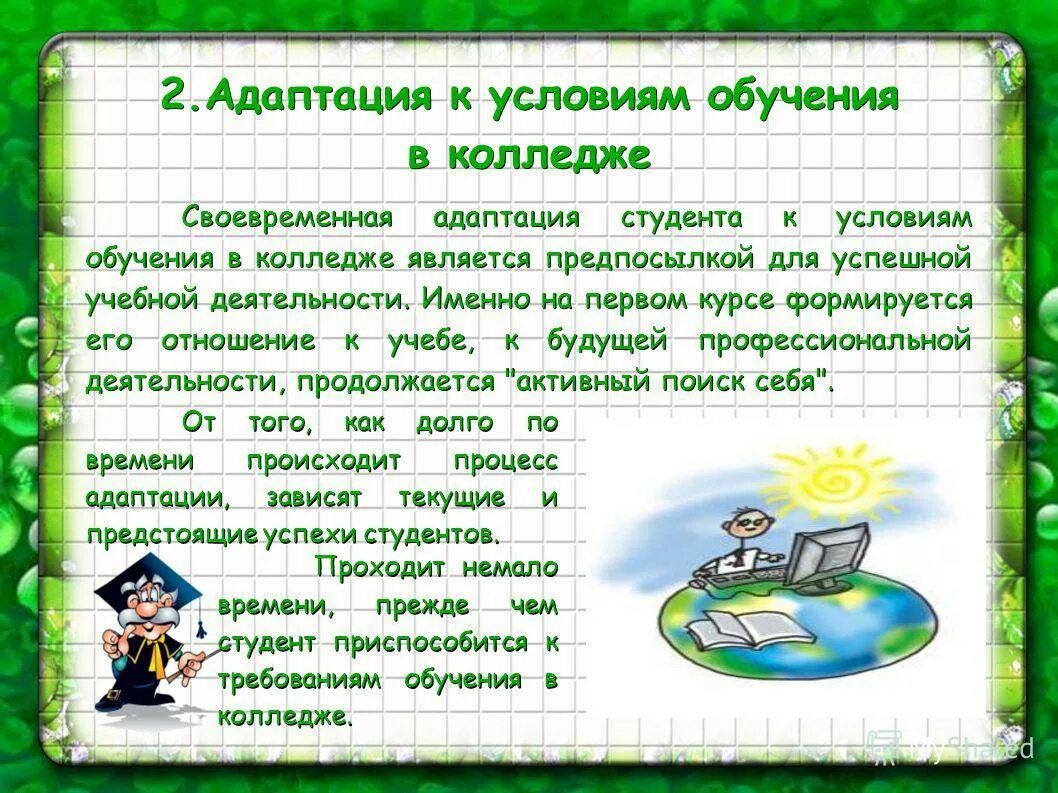 2.Адаптация к условиям обучения в колледже

Своевременная адаптация студента к условиям обучения в колледже является предпосылкой для успешной учебной деятельности. Именно на первом курсе формируется его отношение к учебе, к будущей профессиональной деятельности, продолжается "активный поиск себя".

От того, как долго по времени происходит процесс адаптации, зависят текущие и предстоящие успехи студентов.

Проходит немало времени, прежде чем студент приспособится к требованиям обучения в колледже.

MyShared